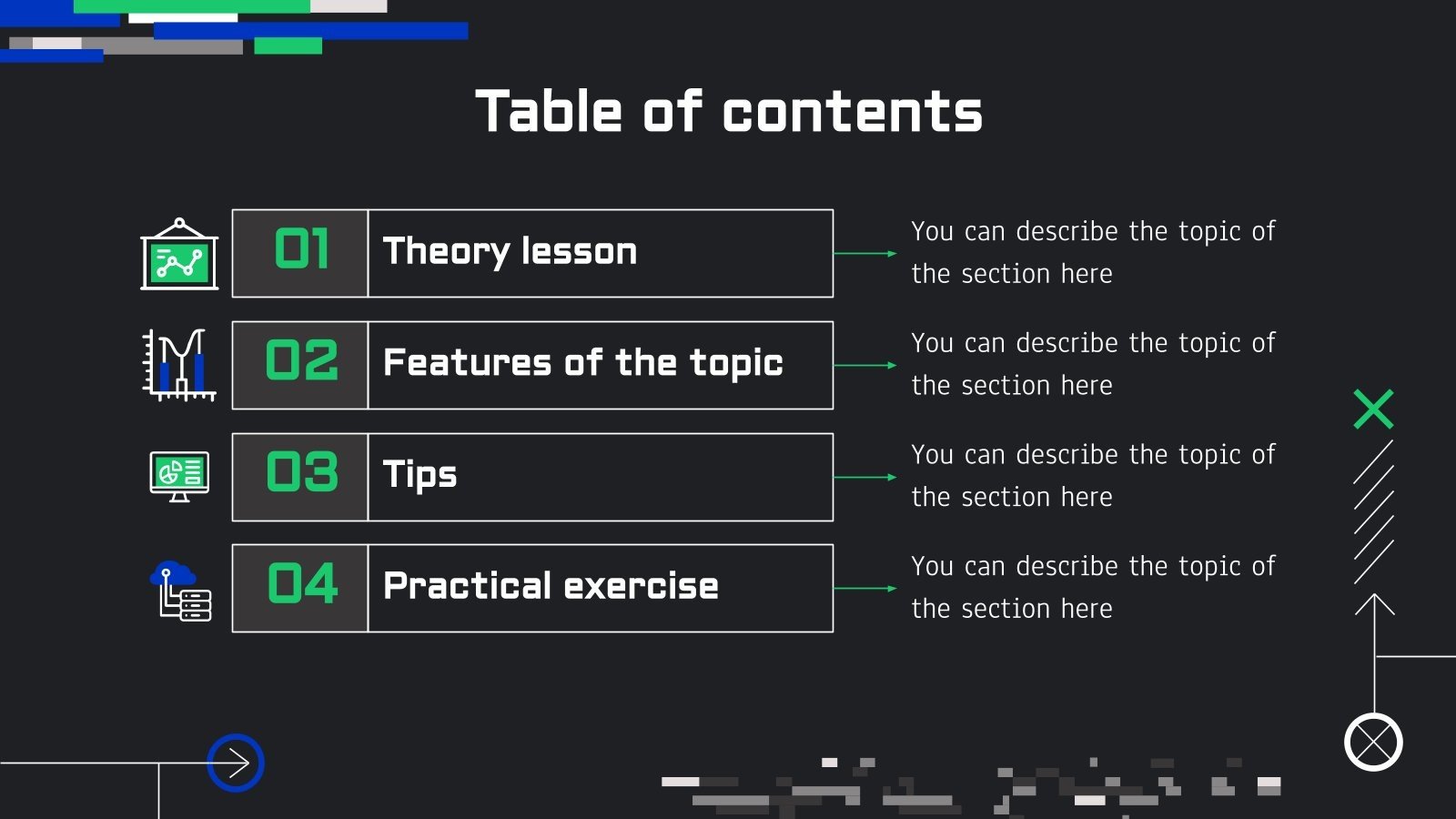 Table of contents

01 Theory lesson

You can describe the topic of the section here

02 Features of the topic

You can describe the topic of the section here

03 Tips

You can describe the topic of the section here

04 Practical exercise

You can describe the topic of the section here